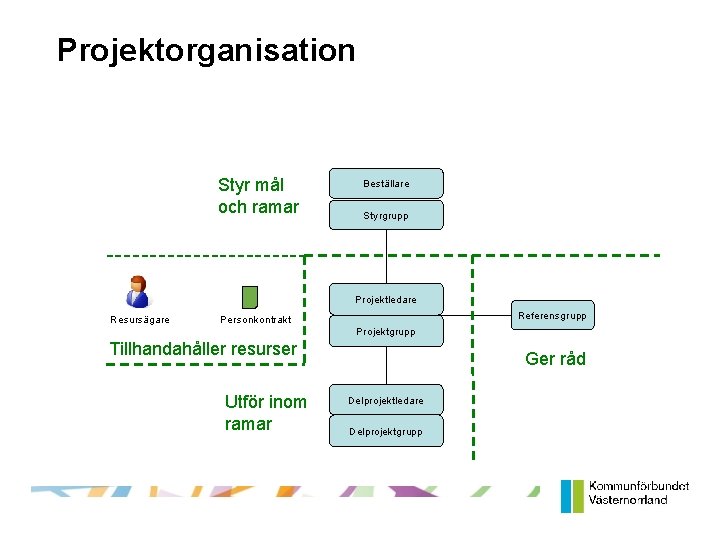 Projektorganisation

Styr mål och ramar

Beställare

Styrgrupp

Resursägare

Personkontrakt

Tillhandahåller resurser

Projektledare

Projektgrupp

Referensgrupp

Ger råd

Utför inom ramar

Delprojektledare

Delprojektgrupp

Kommunförbundet Västernorrland